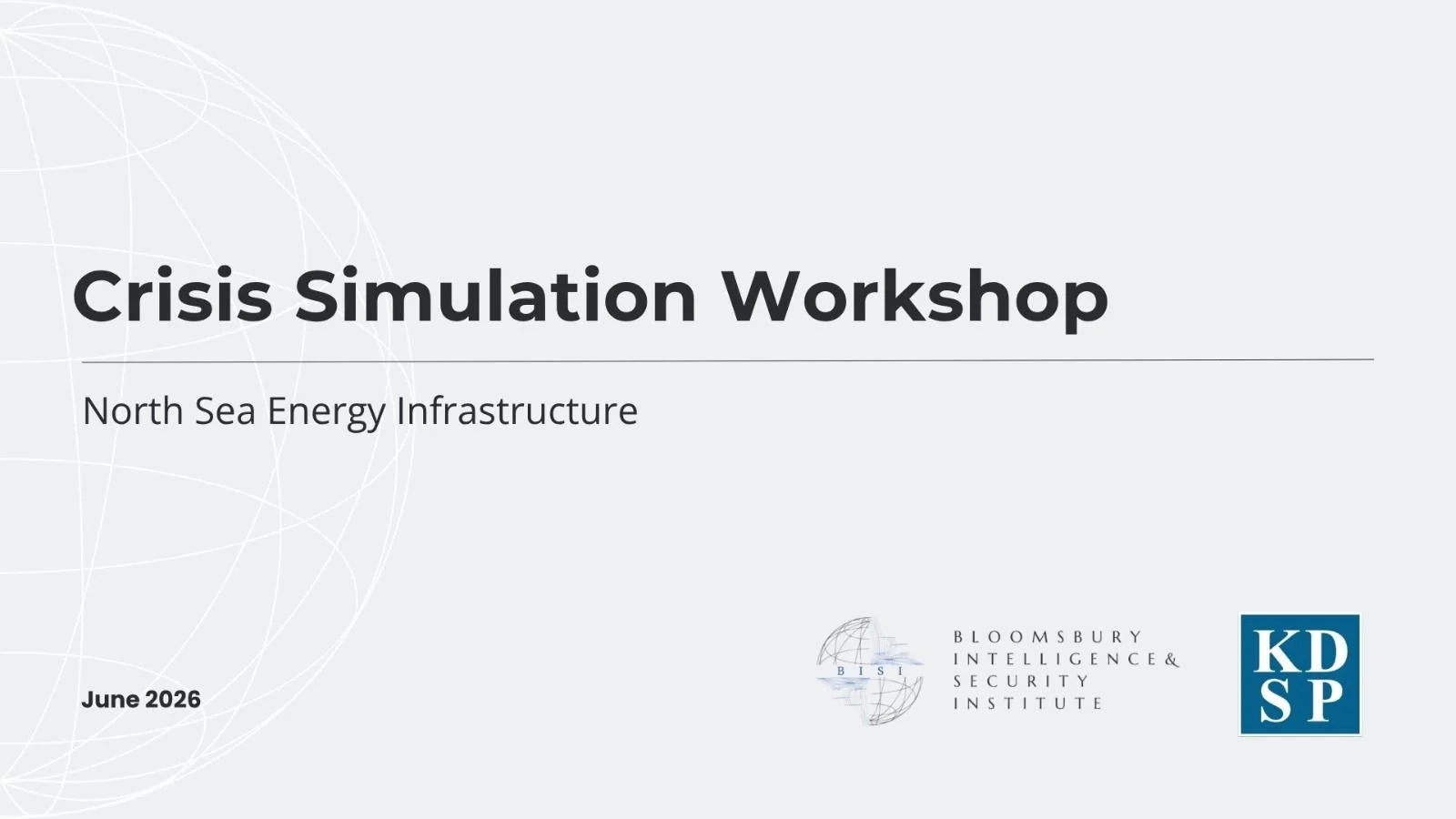 Crisis Simulation Workshop

North Sea Energy Infrastructure

June 2026

BISI

BLOOMSBURY INTELLIGENCE & SECURITY INSTITUTE

KD SP